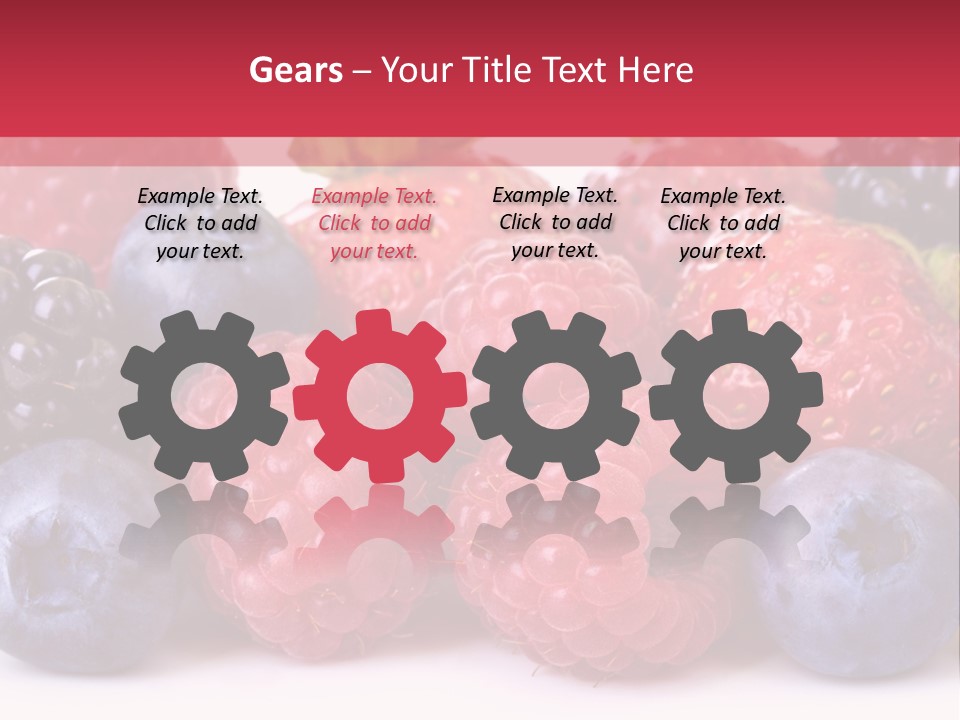 Gears – Your Title Text Here

Example Text. Click to add your text.

Example Text. Click to add your text.

Example Text. Click to add your text.

Example Text. Click to add your text.